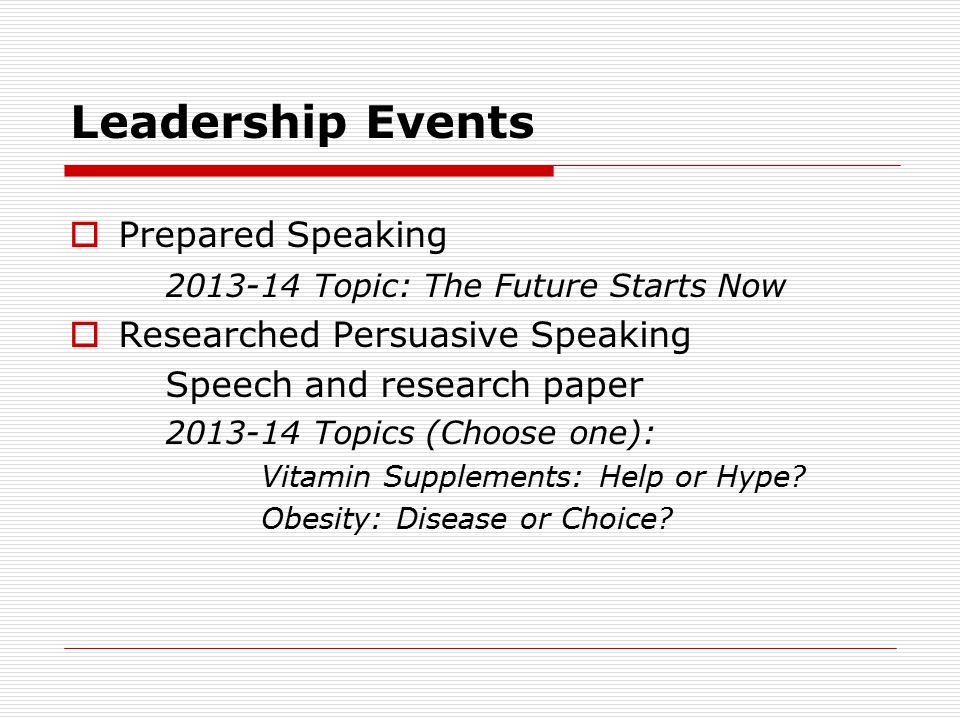 Leadership Events

Prepared Speaking

2013-14 Topic: The Future Starts Now

Researched Persuasive Speaking

Speech and research paper

2013-14 Topics (Choose one):

Vitamin Supplements: Help or Hype?

Obesity: Disease or Choice?